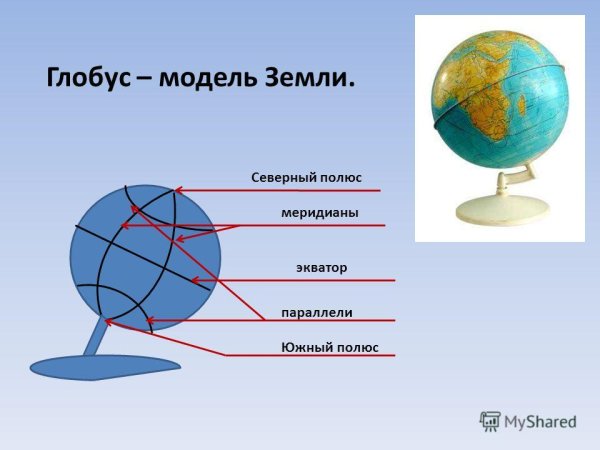 Глобус – модель Земли.

Северный полюс

меридианы

экватор

параллели

Южный полюс

MyShared